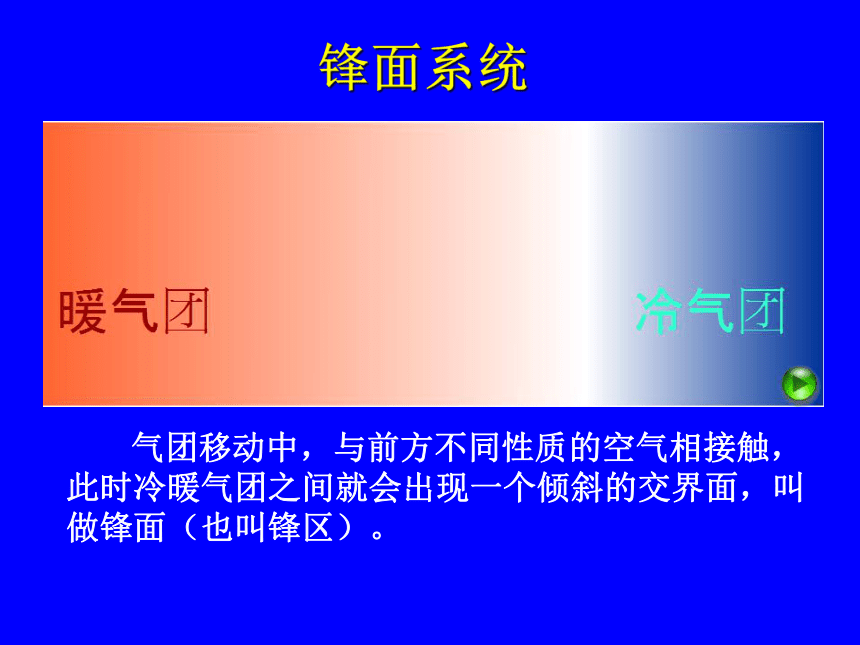 锋面系统

暖气团

冷气团

气团移动中，与前方不同性质的空气相接触，此时冷暖气团之间就会出现一个倾斜的交界面，叫做锋面（也叫锋区）。